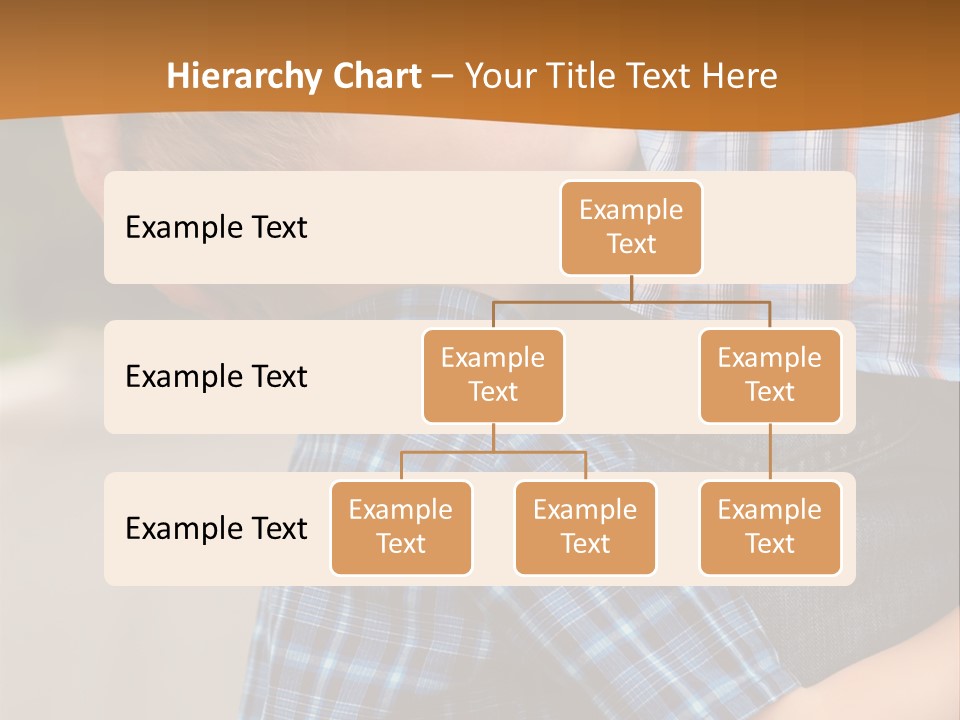 Hierarchy Chart – Your Title Text Here

Example Text

Example Text

Example Text

Example Text

Example Text

Example Text

Example Text

Example Text

Example Text